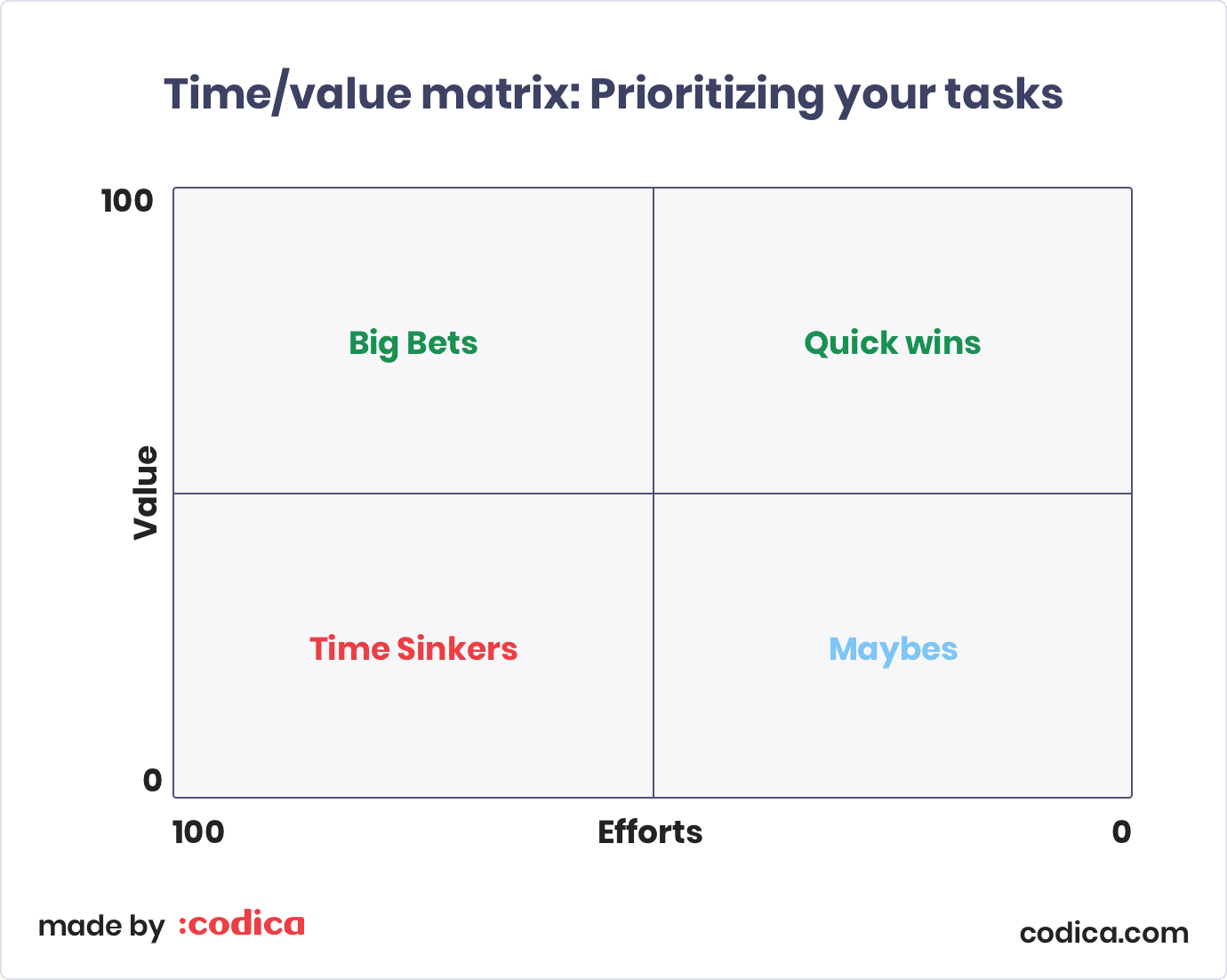 Time/value matrix: Prioritizing your tasks

100

Value

0

Big Bets

Quick wins

Time Sinkers

Maybes

100

Efforts

0

made by :codica

codica.com